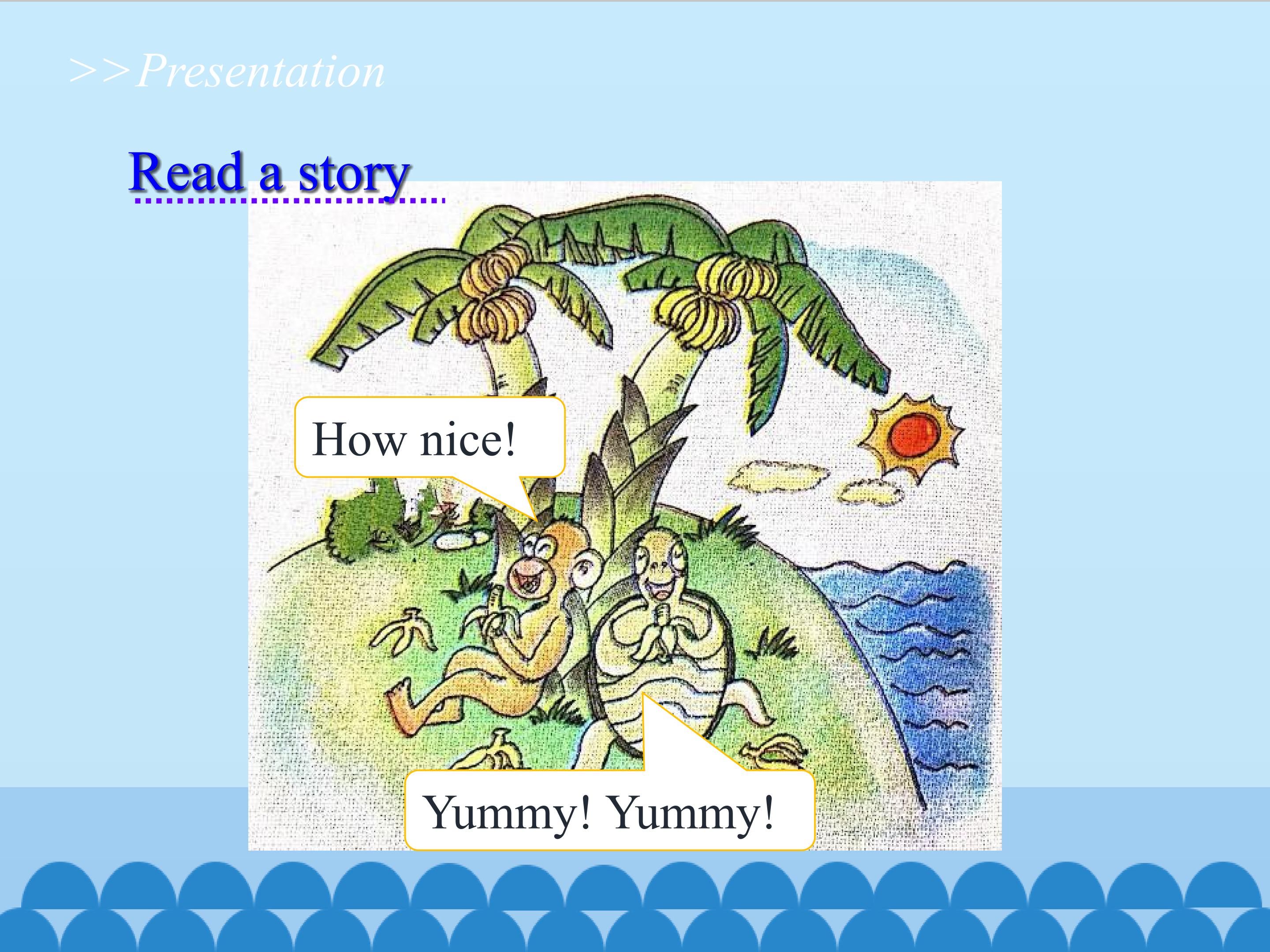 >>Presentation

Read a story

How nice!

Yummy! Yummy!